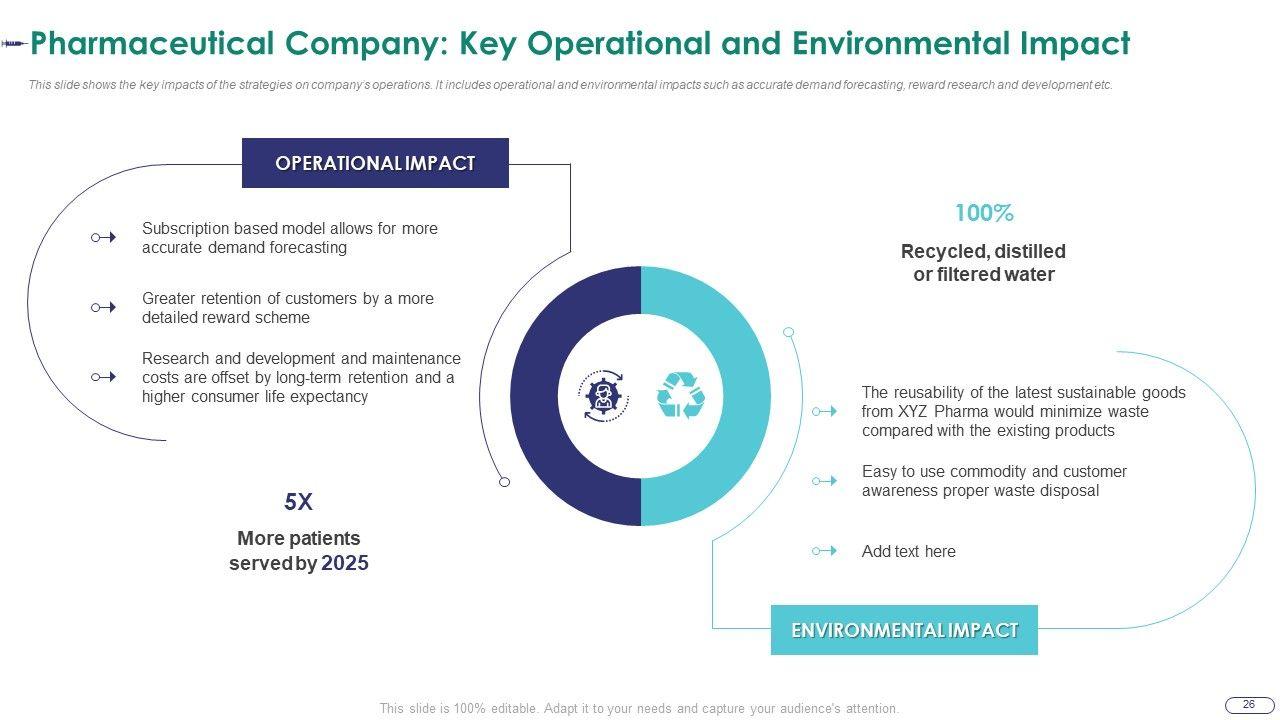 Pharmaceutical Company: Key Operational and Environmental Impact

This slide shows the key impacts of the strategies on company's operations. It includes operational and environmental impacts such as accurate demand forecasting, reward research and development etc.

OPERATIONAL IMPACT

Subscription based model allows for more accurate demand forecasting

Greater retention of customers by a more detailed reward scheme

Research and development and maintenance costs are offset by long-term retention and a higher consumer life expectancy

5X

More patients served by 2025

100%

Recycled, distilled or filtered water

The reusability of the latest sustainable goods from XYZ Pharma would minimize waste compared with the existing products

Easy to use commodity and customer awareness proper waste disposal

Add text here

ENVIRONMENTAL IMPACT

This slide is 100% editable. Adapt it to your needs and capture your audience's attention.

26